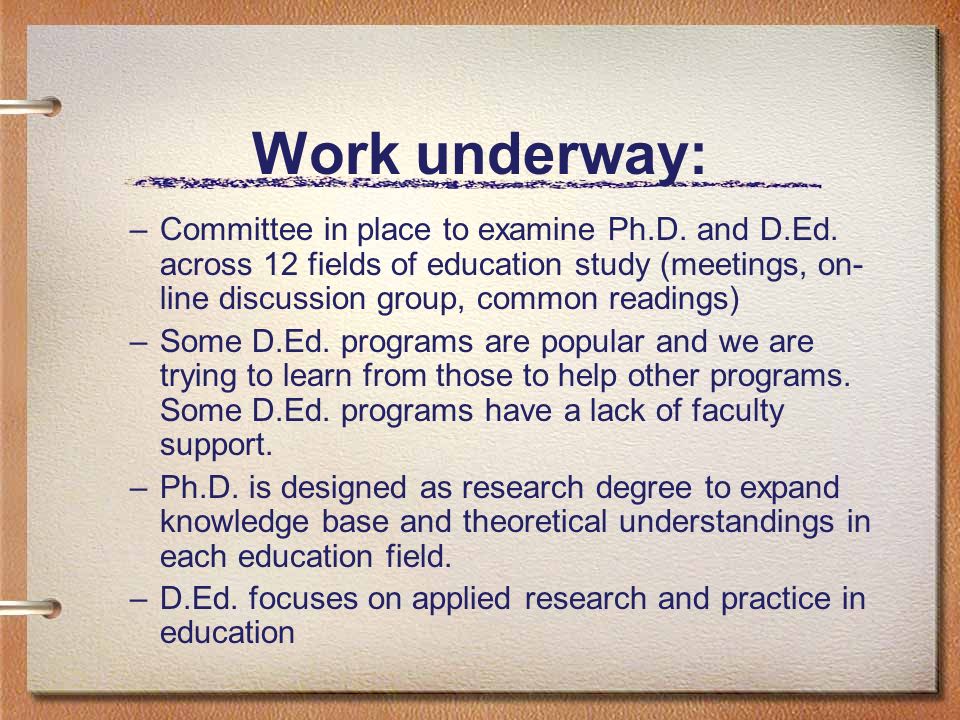 Work underway:

– Committee in place to examine Ph.D. and D.Ed. across 12 fields of education study (meetings, on-line discussion group, common readings)

– Some D.Ed. programs are popular and we are trying to learn from those to help other programs. Some D.Ed. programs have a lack of faculty support.

– Ph.D. is designed as research degree to expand knowledge base and theoretical understandings in each education field.

– D.Ed. focuses on applied research and practice in education